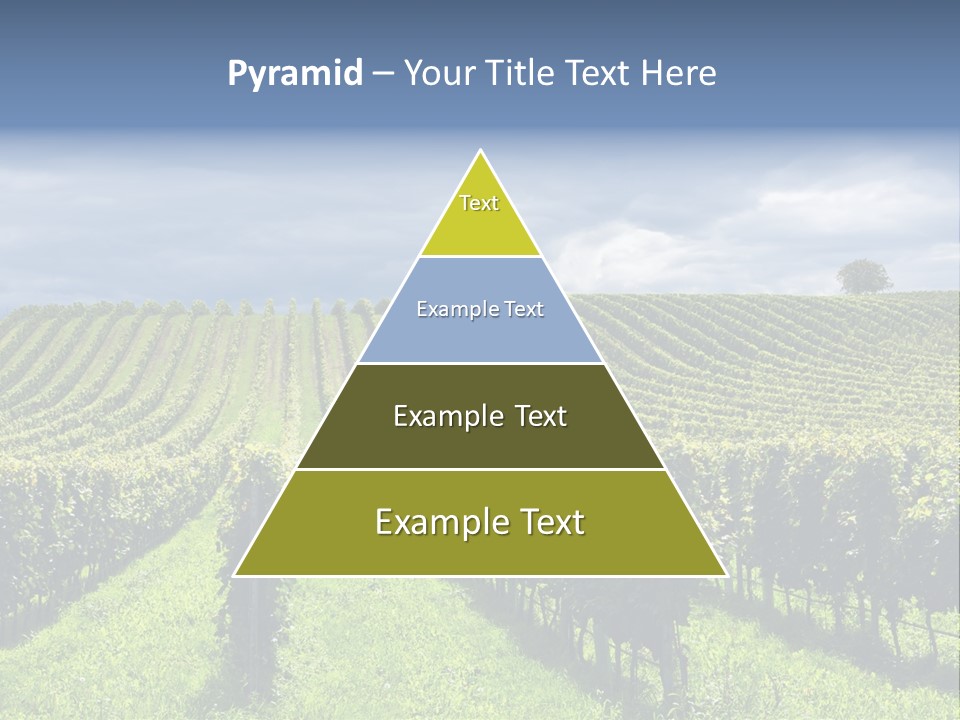 Pyramid – Your Title Text Here

Text

Example Text

Example Text

Example Text